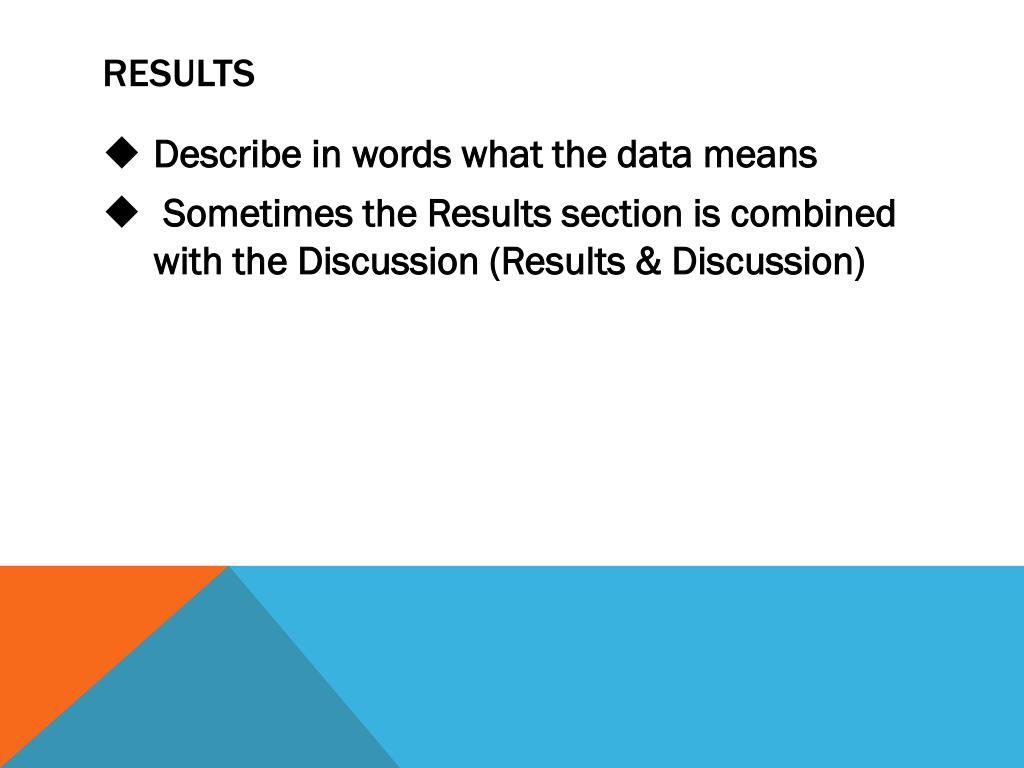 RESULTS

◆ Describe in words what the data means

◆ Sometimes the Results section is combined with the Discussion (Results & Discussion)